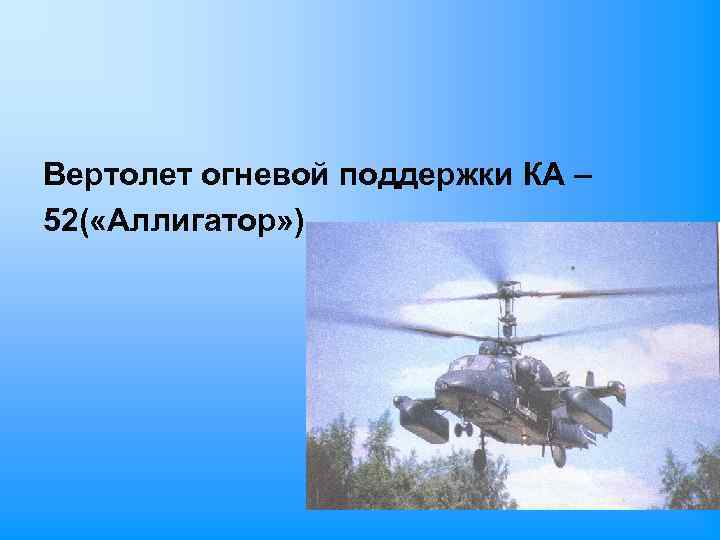 Вертолет огневой поддержки КА – 52(«Аллигатор»)